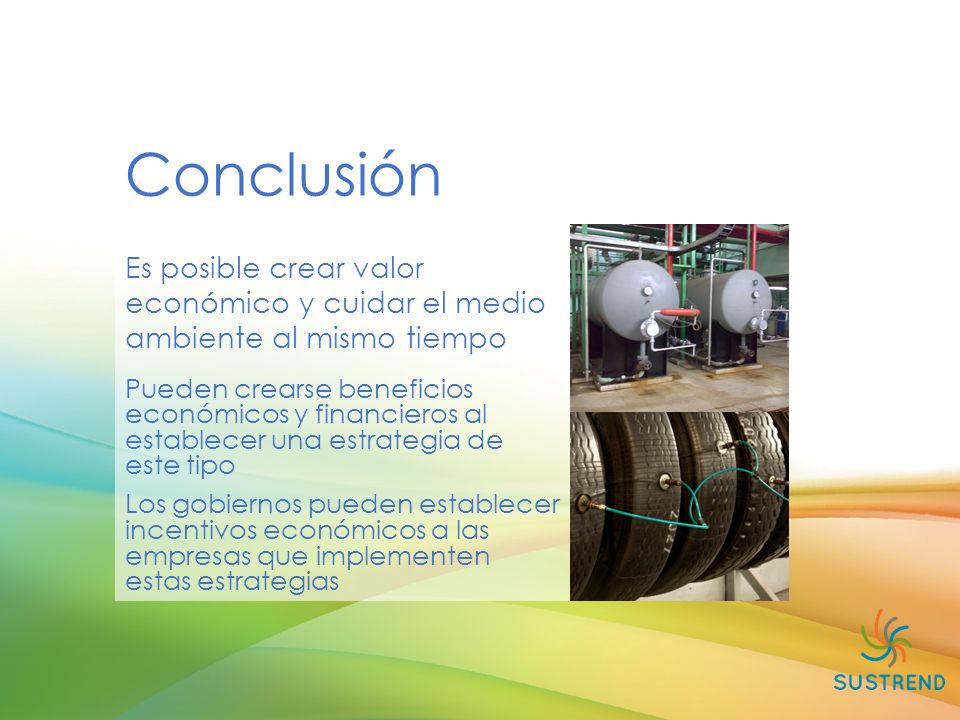 Conclusión

Es posible crear valor económico y cuidar el medio ambiente al mismo tiempo

Pueden crearse beneficios económicos y financieros al establecer una estrategia de este tipo

Los gobiernos pueden establecer incentivos económicos a las empresas que implementen estas estrategias

SUSTREND